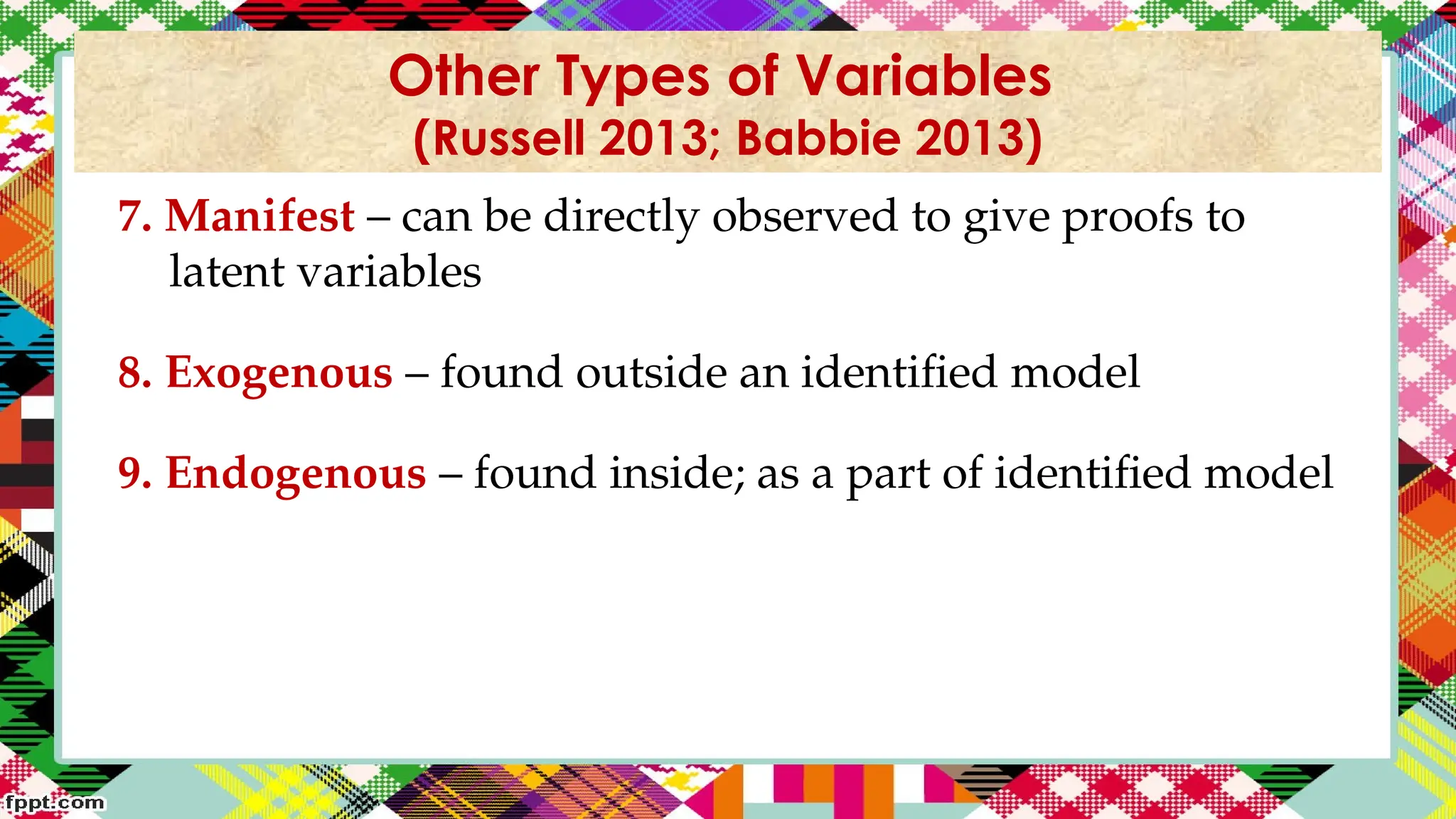 Other Types of Variables
(Russell 2013; Babbie 2013)

7. Manifest – can be directly observed to give proofs to latent variables

8. Exogenous – found outside an identified model

9. Endogenous – found inside; as a part of identified model

fppt.com